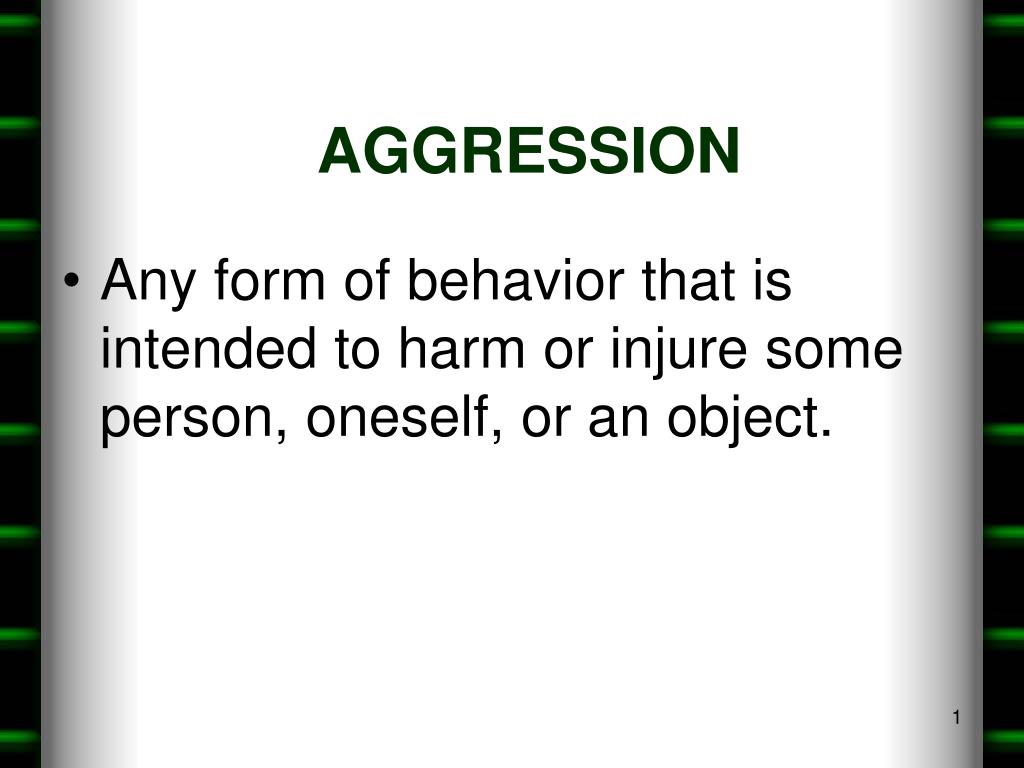 AGGRESSION

• Any form of behavior that is intended to harm or injure some person, oneself, or an object.

1